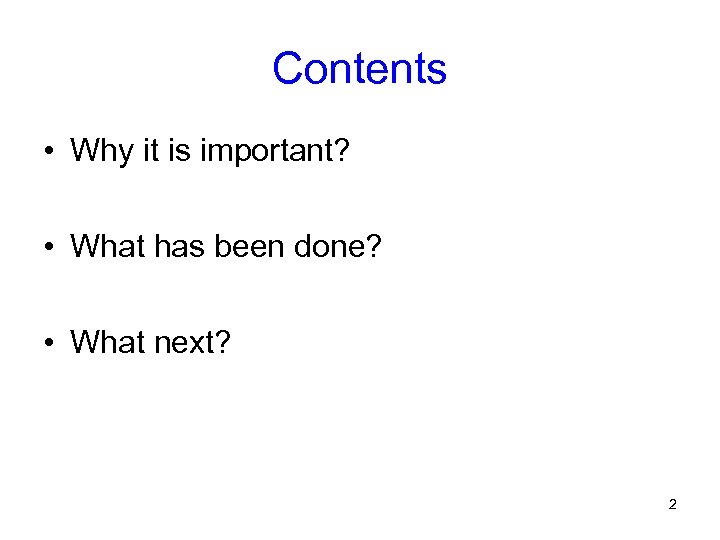 Contents

• Why it is important?

• What has been done?

• What next?

2